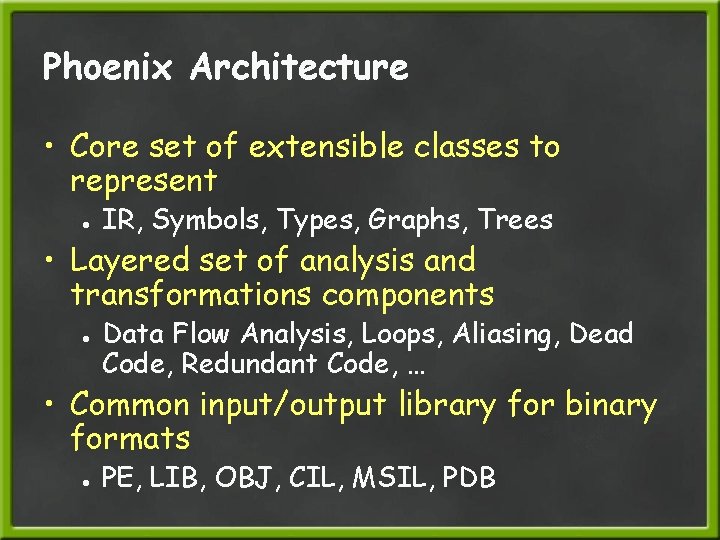 Phoenix Architecture

• Core set of extensible classes to represent
  • IR, Symbols, Types, Graphs, Trees
• Layered set of analysis and transformations components
  • Data Flow Analysis, Loops, Aliasing, Dead Code, Redundant Code, …
• Common input/output library for binary formats
  • PE, LIB, OBJ, CIL, MSIL, PDB